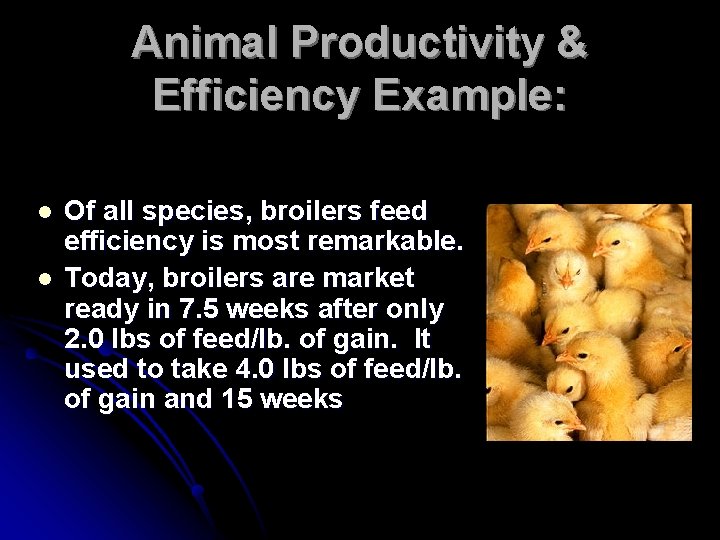 Animal Productivity & Efficiency Example:

- Of all species, broilers feed efficiency is most remarkable.
- Today, broilers are market ready in 7.5 weeks after only 2.0 lbs of feed/lb. of gain. It used to take 4.0 lbs of feed/lb. of gain and 15 weeks